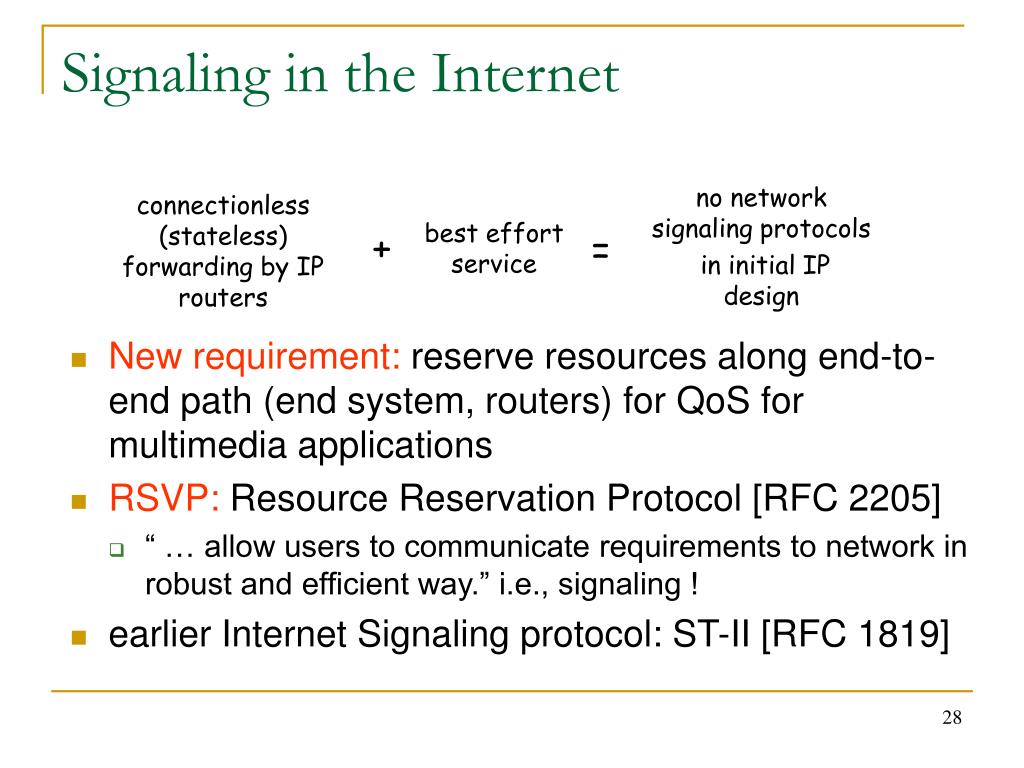 Signaling in the Internet

connectionless (stateless) forwarding by IP routers

+

best effort service

=

no network signaling protocols in initial IP design

New requirement: reserve resources along end-to-end path (end system, routers) for QoS for multimedia applications

RSVP: Resource Reservation Protocol [RFC 2205]

“ … allow users to communicate requirements to network in robust and efficient way.” i.e., signaling !

earlier Internet Signaling protocol: ST-II [RFC 1819]

28